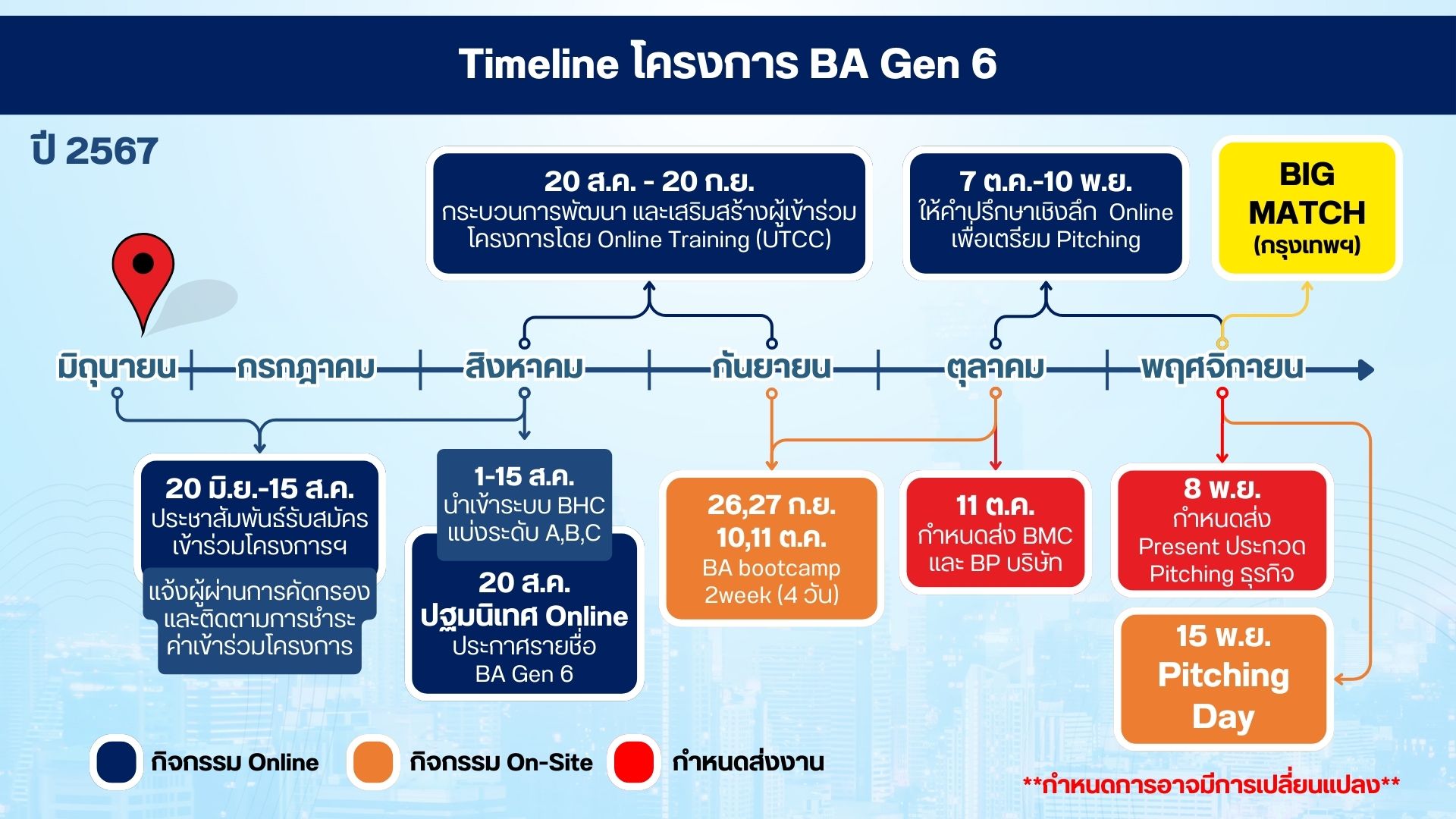 Timeline โครงการ BA Gen 6

ปี 2567

20 ส.ค. - 20 ก.ย.
กระบวนการพัฒนา และเสริมสร้างผู้เข้าร่วมโครงการโดย Online Training (UTCC)

7 ต.ค.-10 พ.ย.
ให้คำปรึกษาเชิงลึก Online เพื่อเตรียม Pitching

BIG MATCH
(กรุงเทพฯ)

มิถุนายน กรกฎาคม สิงหาคม กันยายน ตุลาคม พฤศจิกายน

20 มิ.ย.-15 ส.ค.
ประชาสัมพันธ์รับสมัครเข้าร่วมโครงการฯ
แจ้งผู้ผ่านการคัดกรองและติดตามการชำระค่าเข้าร่วมโครงการ

1-15 ส.ค.
นำเข้าระบบ BHC แบ่งระดับ A,B,C

20 ส.ค.
ปฐมนิเทศ Online
ประกาศรายชื่อ BA Gen 6

26,27 ก.ย.
10,11 ต.ค.
BA bootcamp 2week (4 วัน)

11 ต.ค.
กำหนดส่ง BMC และ BP บริษัท

8 พ.ย.
กำหนดส่ง Present ประกวด Pitching ธุรกิจ

15 พ.ย.
Pitching Day

กิจกรรม Online
กิจกรรม On-Site
กำหนดส่งงาน

**กำหนดการอาจมีการเปลี่ยนแปลง**